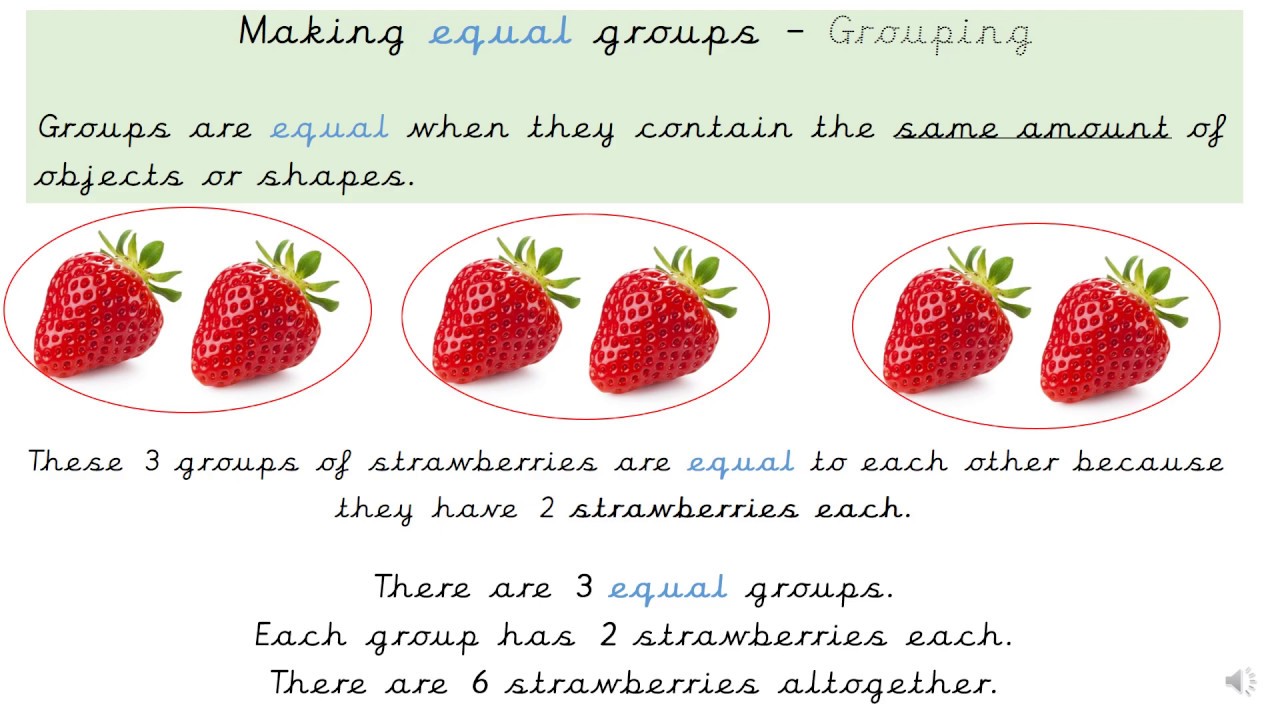 Making equal groups - Grouping

Groups are equal when they contain the same amount of objects or shapes.

These 3 groups of strawberries are equal to each other because they have 2 strawberries each.

There are 3 equal groups.
Each group has 2 strawberries each.
There are 6 strawberries altogether.